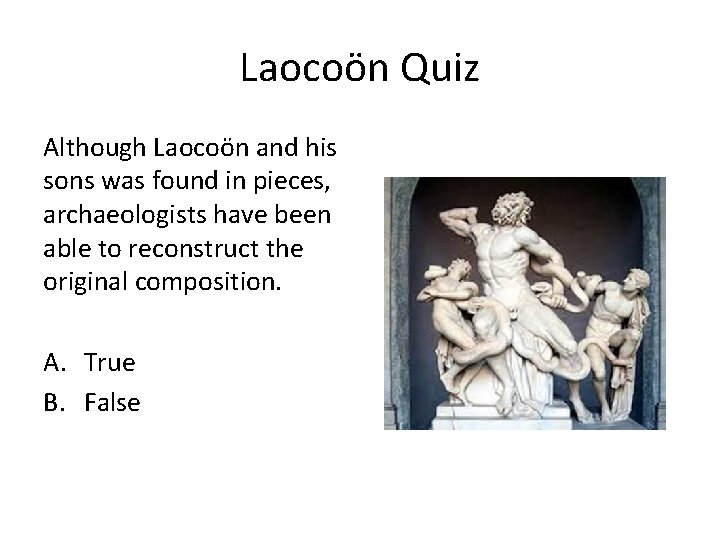 Laocoön Quiz

Although Laocoön and his sons was found in pieces, archaeologists have been able to reconstruct the original composition.

A. True
B. False